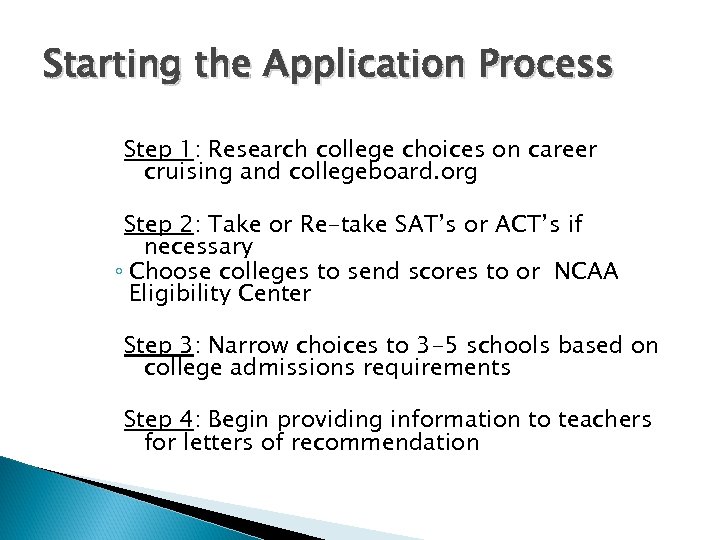 Starting the Application Process

Step 1: Research college choices on career cruising and collegeboard.org

Step 2: Take or Re-take SAT's or ACT's if necessary
◦ Choose colleges to send scores to or NCAA Eligibility Center

Step 3: Narrow choices to 3-5 schools based on college admissions requirements

Step 4: Begin providing information to teachers for letters of recommendation